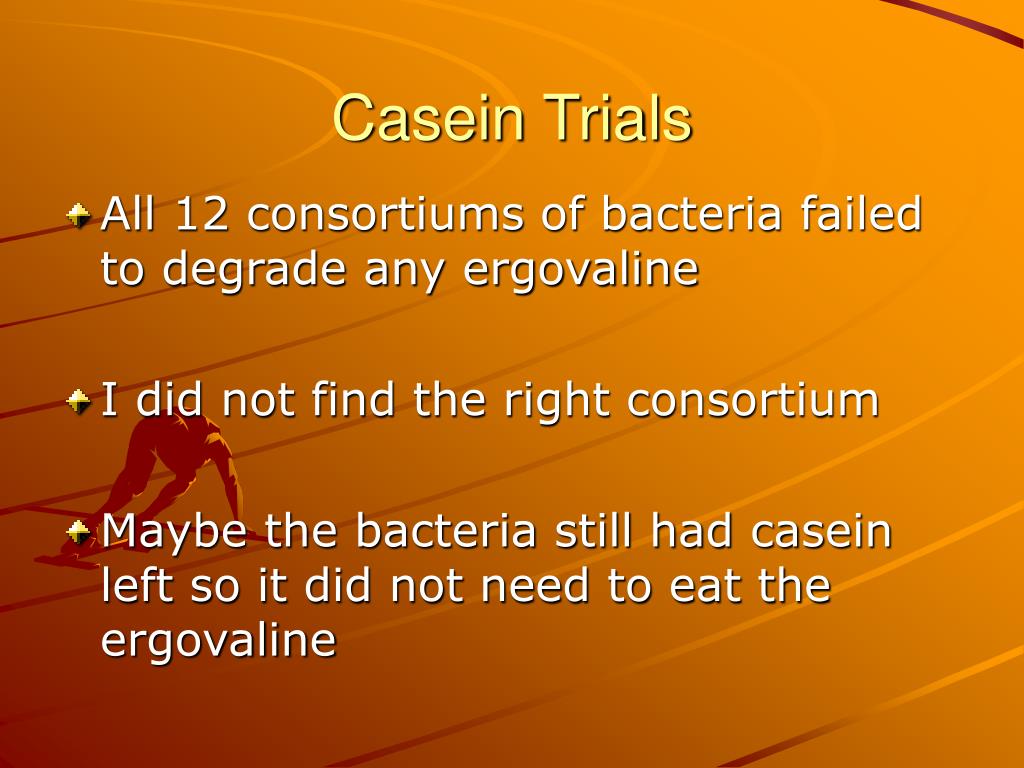 Casein Trials

All 12 consortiums of bacteria failed to degrade any ergovaline

I did not find the right consortium

Maybe the bacteria still had casein left so it did not need to eat the ergovaline